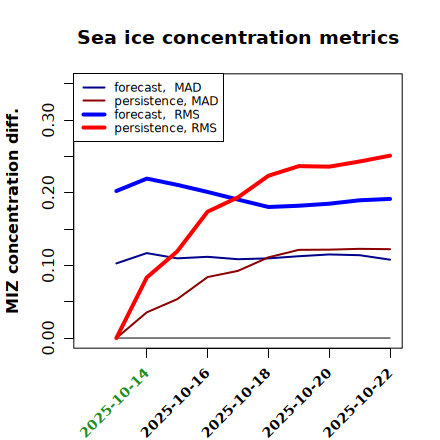 Sea ice concentration metrics

forecast, MAD
persistence, MAD
forecast, RMS
persistence, RMS

MIZ concentration diff.

0.00
0.10
0.20
0.30

2025-10-14
2025-10-16
2025-10-18
2025-10-20
2025-10-22